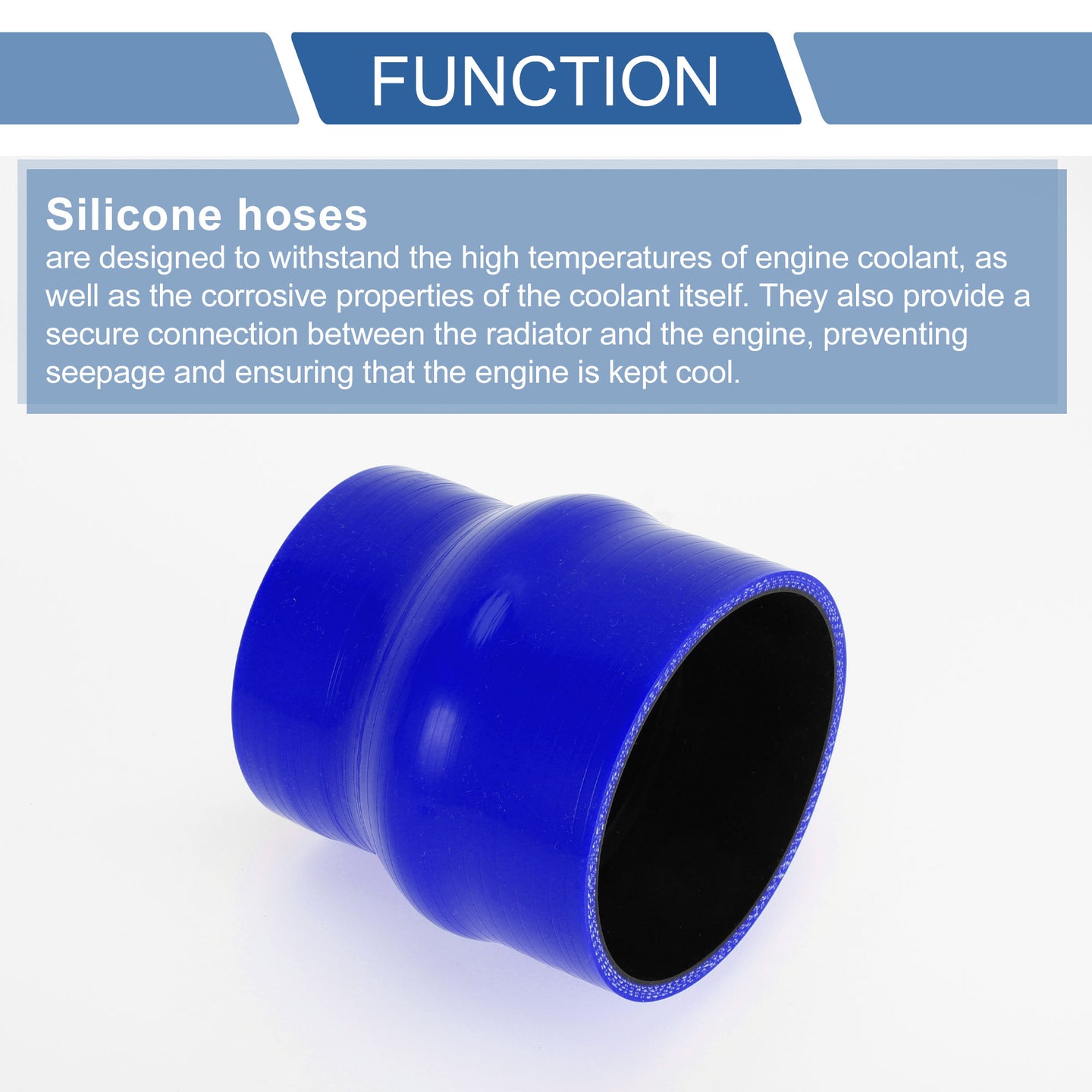 FUNCTION

Silicone hoses

are designed to withstand the high temperatures of engine coolant, as well as the corrosive properties of the coolant itself. They also provide a secure connection between the radiator and the engine, preventing seepage and ensuring that the engine is kept cool.